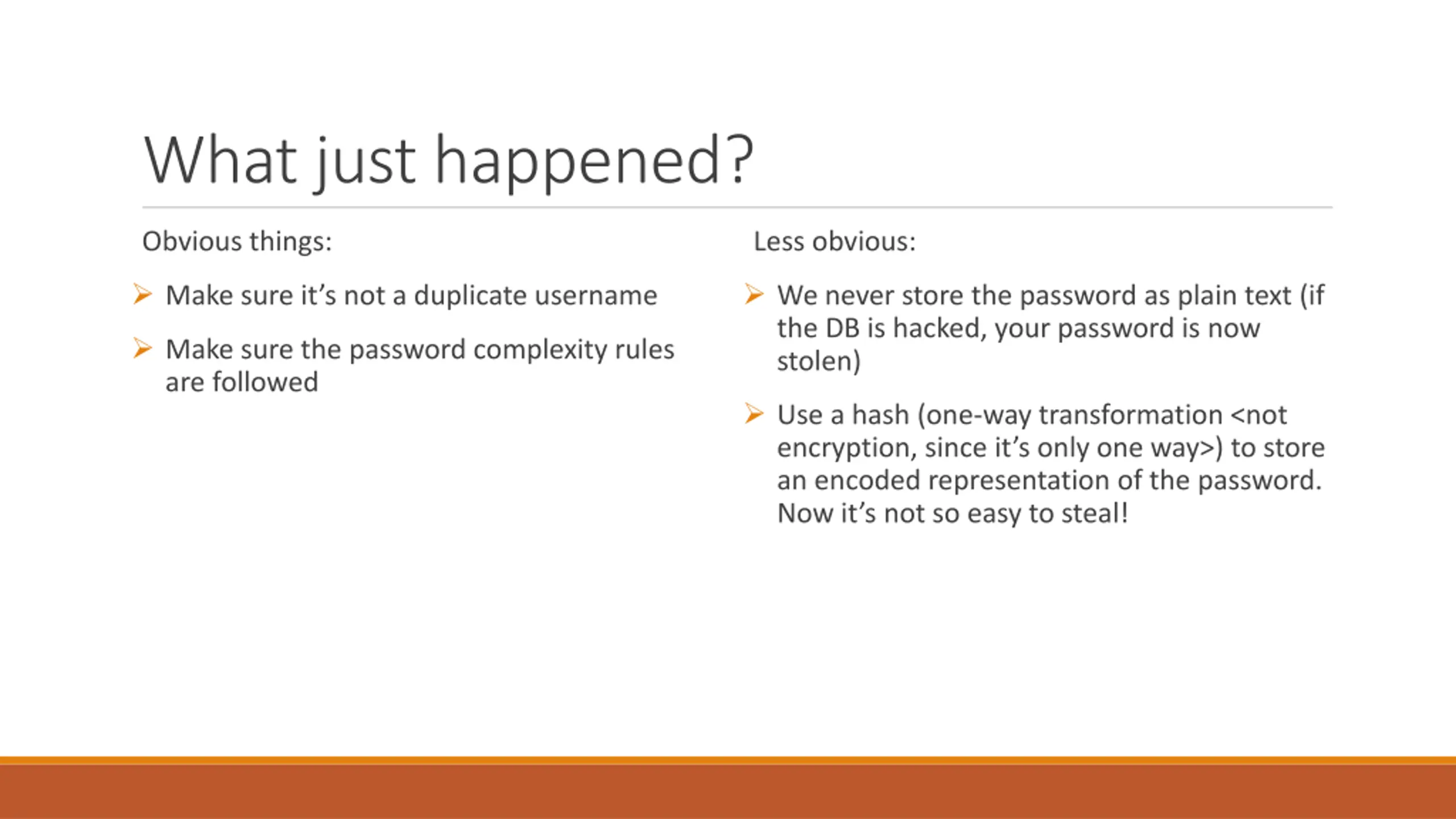 What just happened?

Obvious things:

➢ Make sure it’s not a duplicate username

➢ Make sure the password complexity rules are followed

Less obvious:

➢ We never store the password as plain text (if the DB is hacked, your password is now stolen)

➢ Use a hash (one-way transformation <not encryption, since it’s only one way>) to store an encoded representation of the password. Now it’s not so easy to steal!